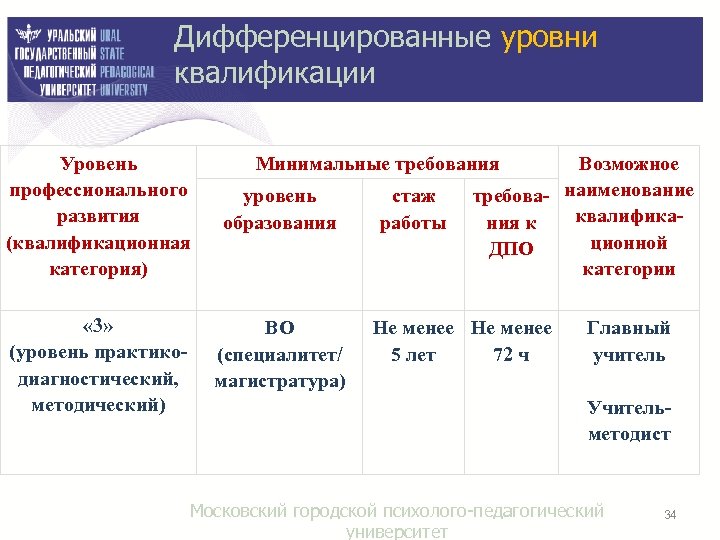 УРАЛЬСКИЙ ГОСУДАРСТВЕННЫЙ ПЕДАГОГИЧЕСКИЙ УНИВЕРСИТЕТ URAL STATE PEDAGOGICAL UNIVERSITY

Дифференцированные уровни квалификации

| Уровень профессионального развития (квалификационная категория) | Минимальные требования | | | Возможное наименование квалификационной категории |
|---|---|---|---|---|
| | уровень образования | стаж работы | требования к ДПО | |
| «3» (уровень практико-диагностический, методический) | ВО (специалитет/ магистратура) | Не менее 5 лет | Не менее 72 ч | Главный учитель Учитель-методист |

Московский городской психолого-педагогический университет

34